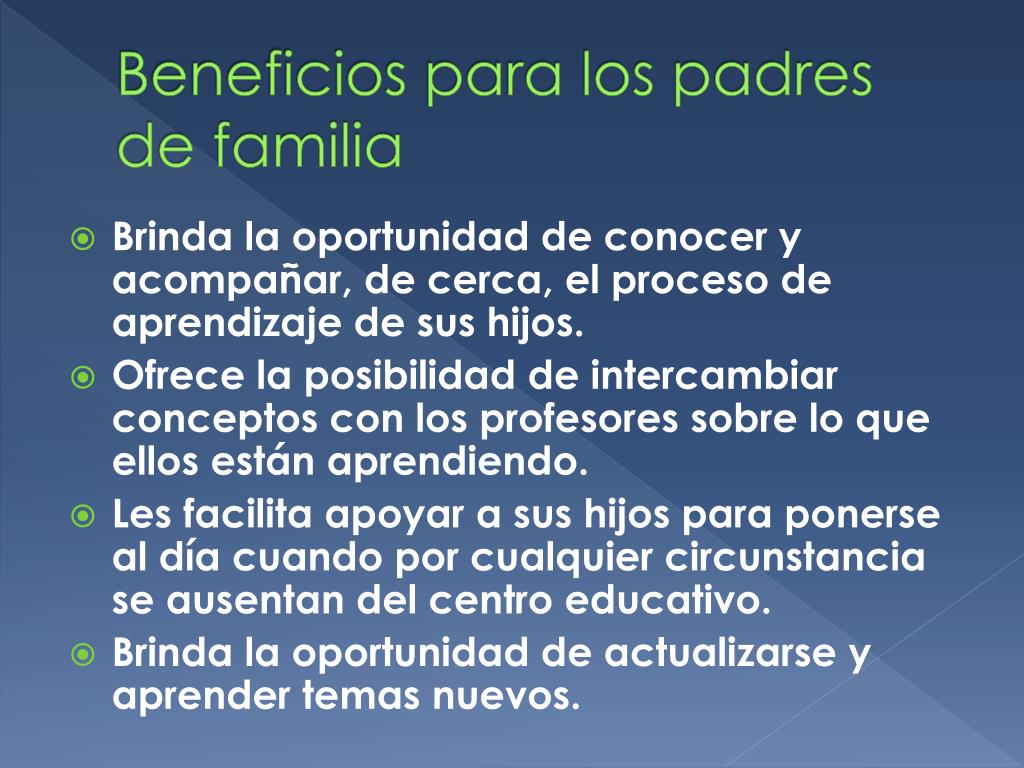 Beneficios para los padres de familia

Brinda la oportunidad de conocer y acompañar, de cerca, el proceso de aprendizaje de sus hijos.

Ofrece la posibilidad de intercambiar conceptos con los profesores sobre lo que ellos están aprendiendo.

Les facilita apoyar a sus hijos para ponerse al día cuando por cualquier circunstancia se ausentan del centro educativo.

Brinda la oportunidad de actualizarse y aprender temas nuevos.